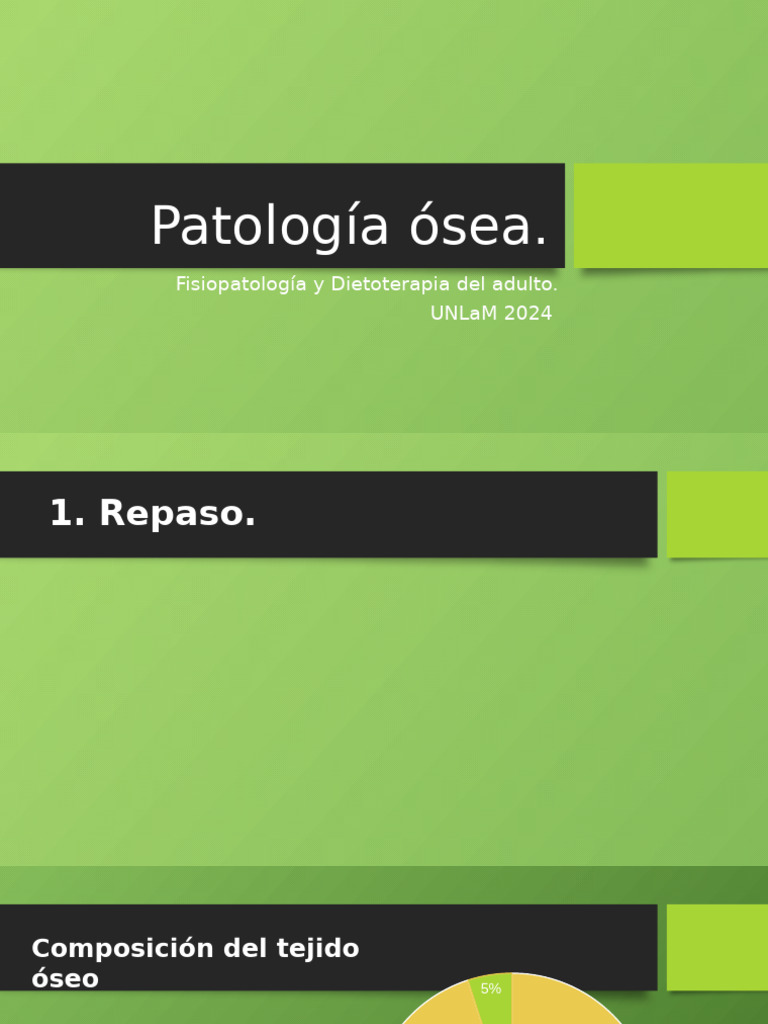 Patología ósea.

Fisiopatología y Dietoterapia del adulto.
UNLaM 2024

1. Repaso.

Composición del tejido óseo

5%